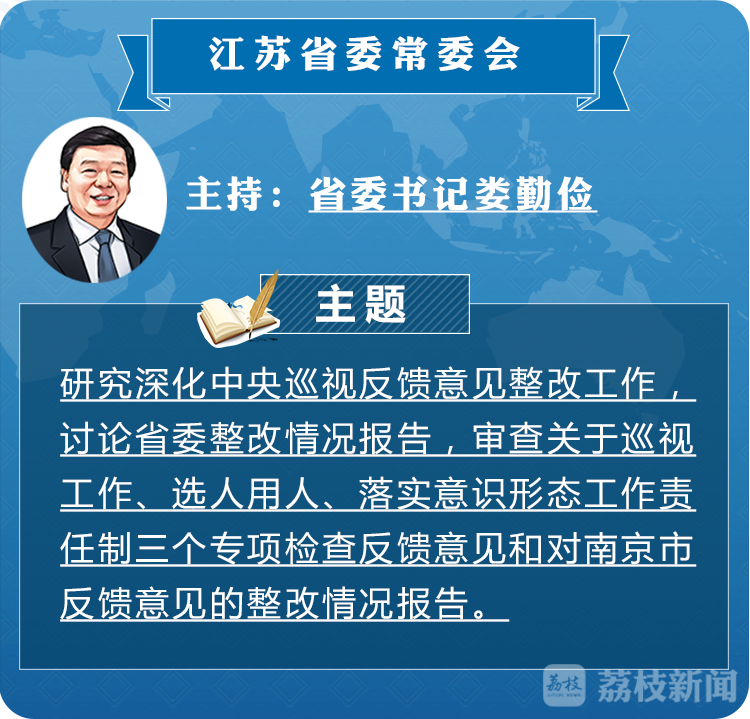 江苏省委常委会

主持：省委书记娄勤俭

主题

研究深化中央巡视反馈意见整改工作，讨论省委整改情况报告，审查关于巡视工作、选人用人、落实意识形态工作责任制三个专项检查反馈意见和对南京市反馈意见的整改情况报告。

荔枝 荔枝新闻